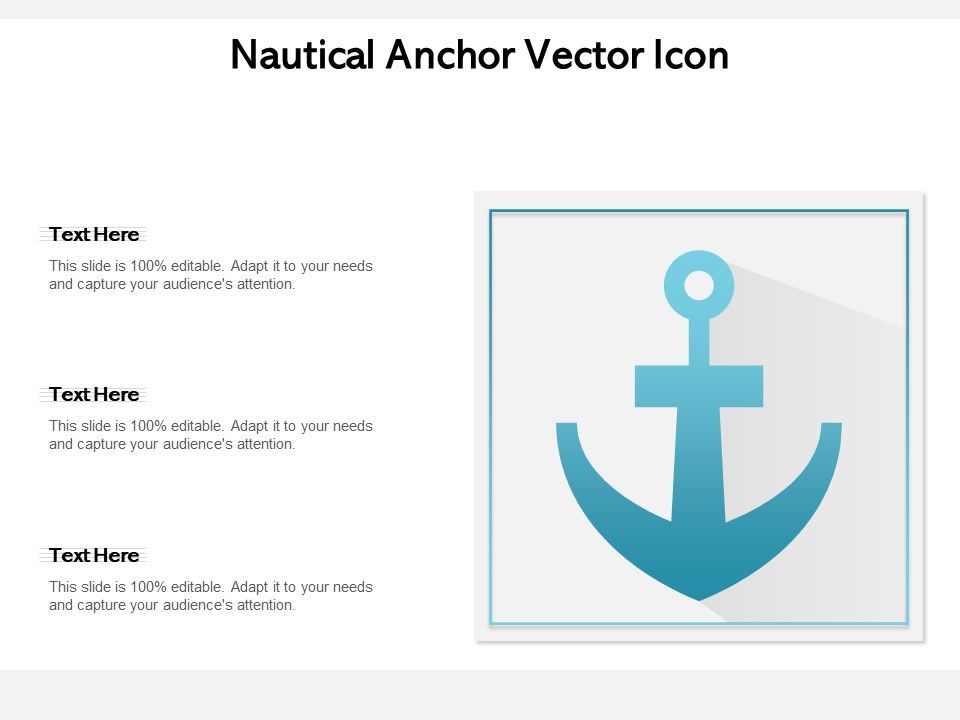 Nautical Anchor Vector Icon

Text Here

This slide is 100% editable. Adapt it to your needs and capture your audience's attention.

Text Here

This slide is 100% editable. Adapt it to your needs and capture your audience's attention.

Text Here

This slide is 100% editable. Adapt it to your needs and capture your audience's attention.